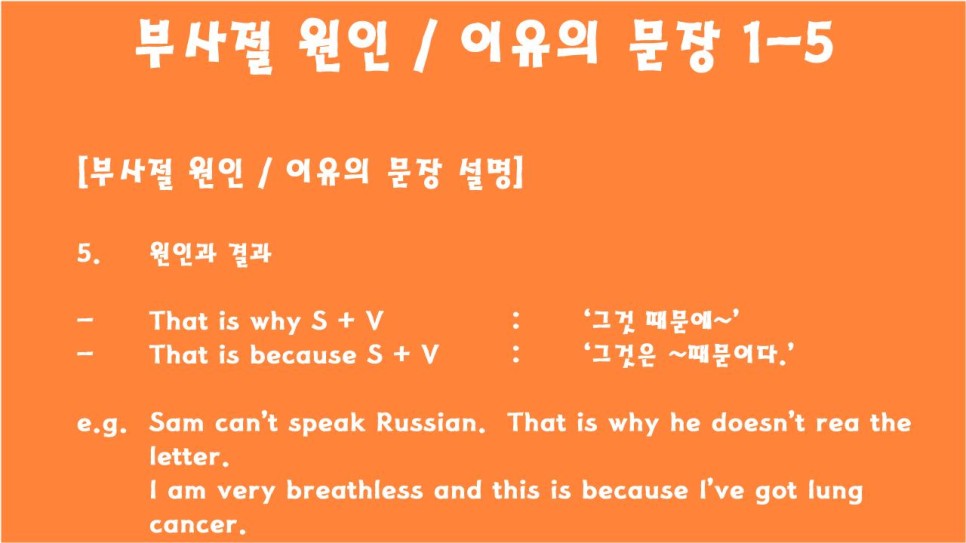 부사절 원인 / 이유의 문장 1-5

[부사절 원인 / 이유의 문장 설명]

5. 원인과 결과

- That is why S + V : '그것 때문에~'
- That is because S + V : '그것은 ~때문이다.'

e.g. Sam can't speak Russian. That is why he doesn't rea the letter.
I am very breathless and this is because I've got lung cancer.